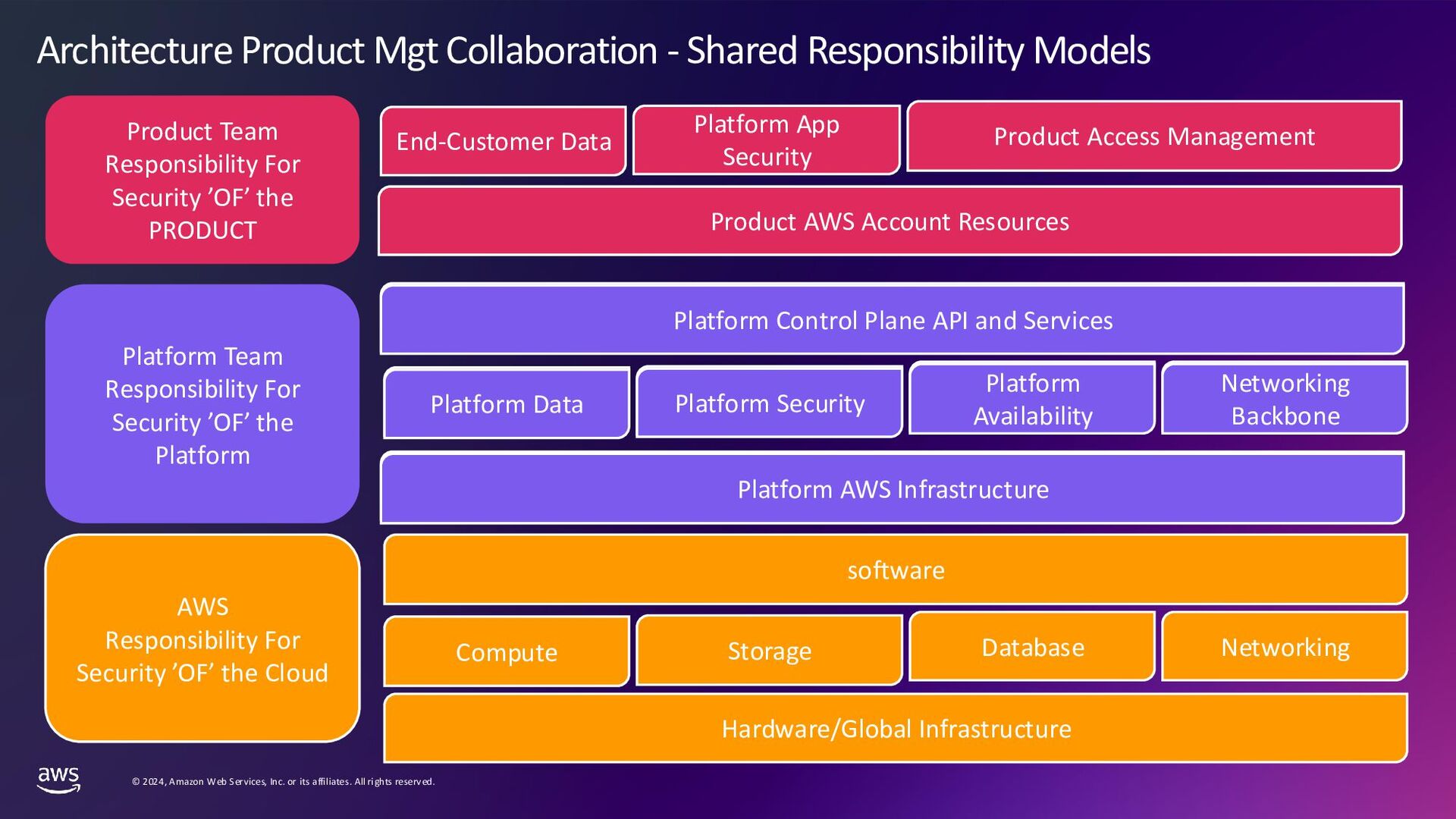 Architecture Product Mgt Collaboration - Shared Responsibility Models

Product Team Responsibility For Security ’OF’ the PRODUCT

End-Customer Data

Platform App Security

Product Access Management

Product AWS Account Resources

Platform Team Responsibility For Security ’OF’ the Platform

Platform Control Plane API and Services

Platform Data

Platform Security

Platform Availability

Networking Backbone

Platform AWS Infrastructure

AWS Responsibility For Security ’OF’ the Cloud

software

Compute

Storage

Database

Networking

Hardware/Global Infrastructure

aws

© 2024, Amazon Web Services, Inc. or its affiliates. All rights reserved.